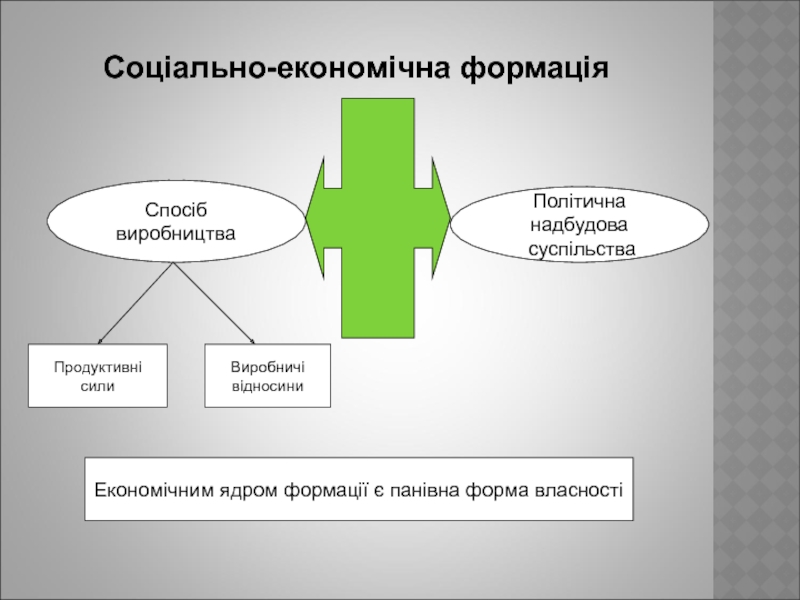 Соціально-економічна формація

Спосіб виробництва

Політична надбудова суспільства

Продуктивні сили

Виробничі відносини

Економічним ядром формації є панівна форма власності